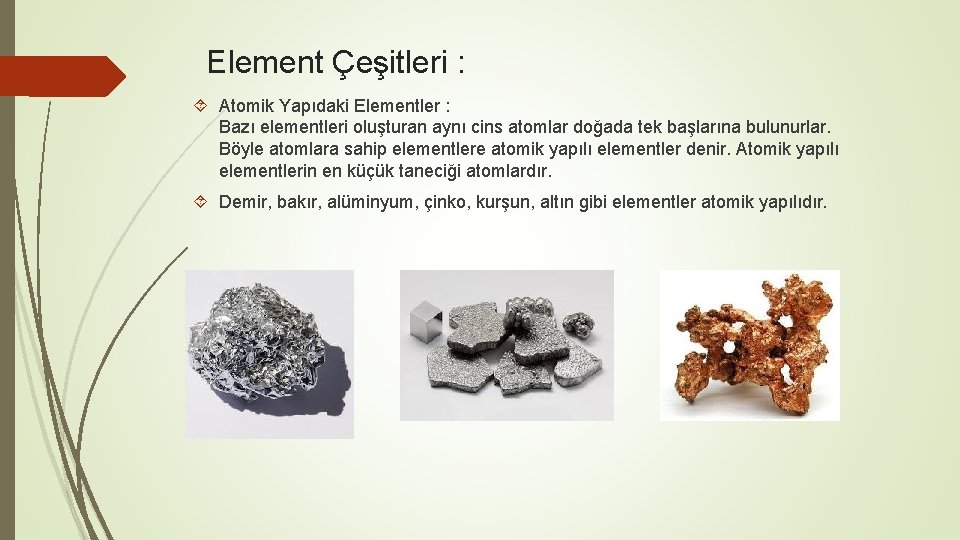 Element Çeşitleri :

Atomik Yapıdaki Elementler :
Bazı elementleri oluşturan aynı cins atomlar doğada tek başlarına bulunurlar. Böyle atomlara sahip elementlere atomik yapılı elementler denir. Atomik yapılı elementlerin en küçük taneciği atomlardır.

Demir, bakır, alüminyum, çinko, kurşun, altın gibi elementler atomik yapılıdır.